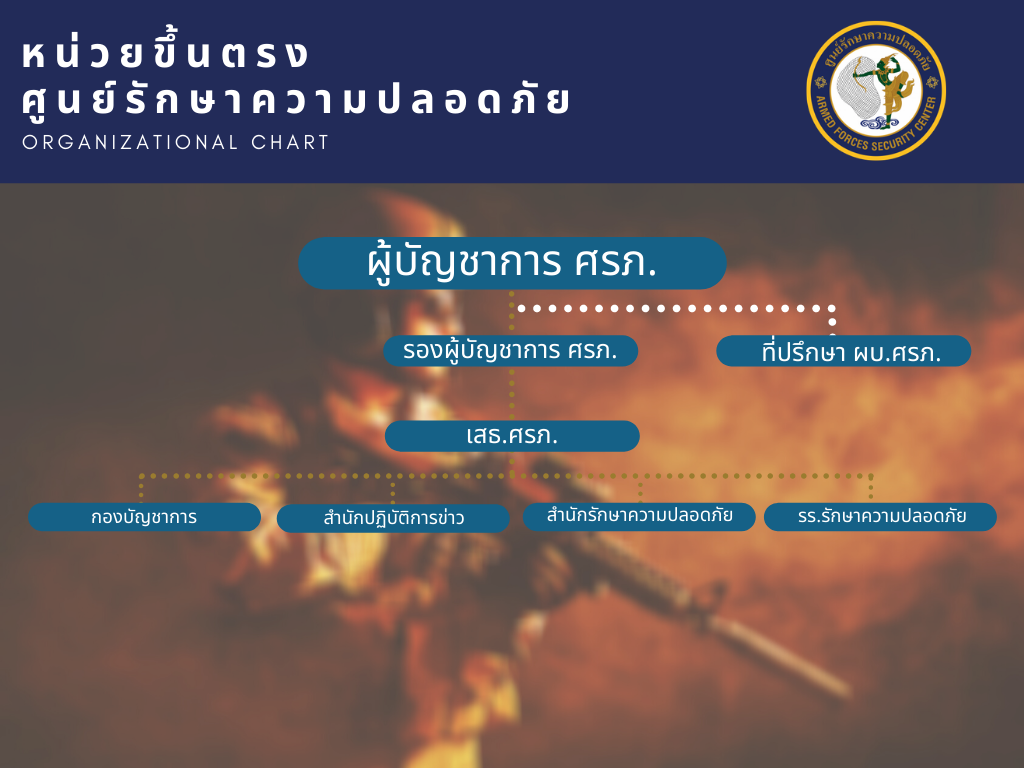 หน่วยขึ้นตรง
ศูนย์รักษาความปลอดภัย
ORGANIZATIONAL CHART

ศูนย์รักษาความปลอดภัย
ARMED FORCES SECURITY CENTER

ผู้บัญชาการ ศรภ.

รองผู้บัญชาการ ศรภ.

ที่ปรึกษา ผบ.ศรภ.

เสธ.ศรภ.

กองบัญชาการ

สำนักปฏิบัติการข่าว

สำนักรักษาความปลอดภัย

รร.รักษาความปลอดภัย